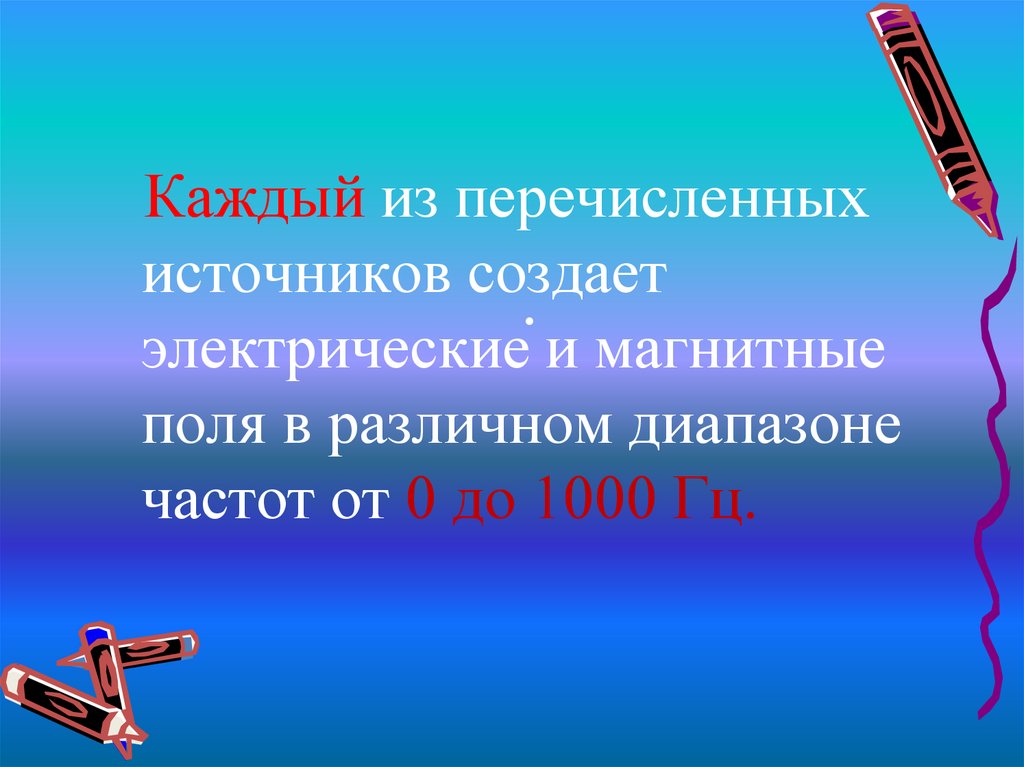 Каждый из перечисленных источников создает электрические и магнитные поля в различном диапазоне частот от 0 до 1000 Гц.